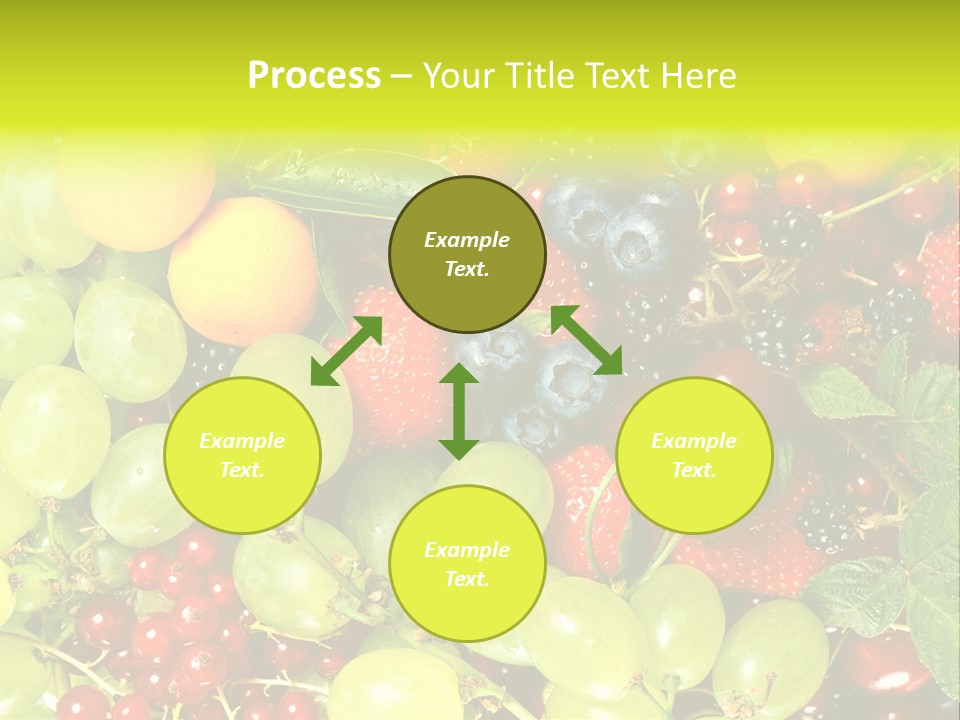 Process – Your Title Text Here

Example Text.

Example Text.

Example Text.

Example Text.